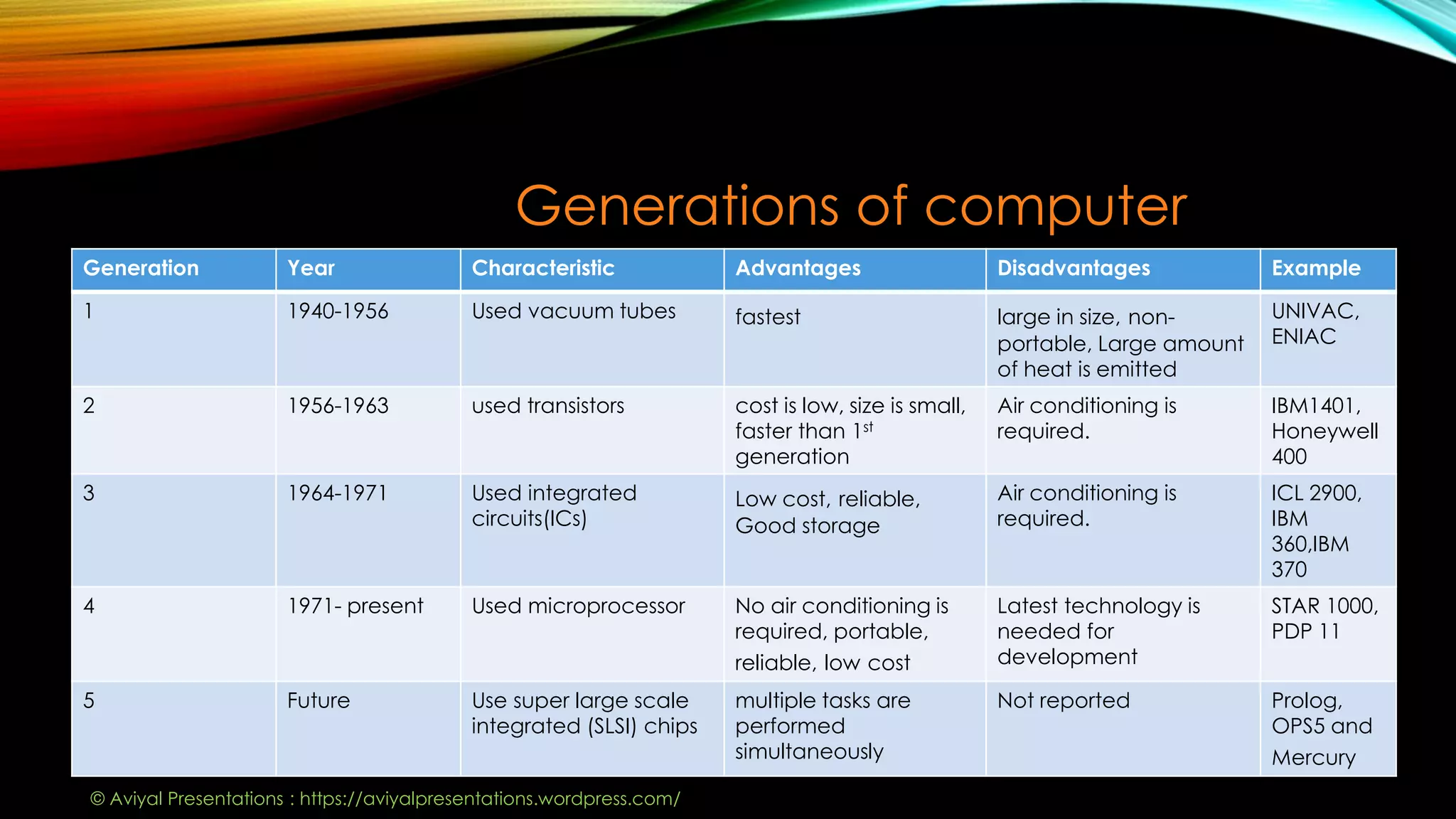 Generations of computer

| Generation | Year | Characteristic | Advantages | Disadvantages | Example |
|---|---|---|---|---|---|
| 1 | 1940-1956 | Used vacuum tubes | fastest | large in size, non-portable, Large amount of heat is emitted | UNIVAC, ENIAC |
| 2 | 1956-1963 | used transistors | cost is low, size is small, faster than 1$^{st}$ generation | Air conditioning is required. | IBM1401, Honeywell 400 |
| 3 | 1964-1971 | Used integrated circuits(ICs) | Low cost, reliable, Good storage | Air conditioning is required. | ICL 2900, IBM 360,IBM 370 |
| 4 | 1971- present | Used microprocessor | No air conditioning is required, portable, reliable, low cost | Latest technology is needed for development | STAR 1000, PDP 11 |
| 5 | Future | Use super large scale integrated (SLSI) chips | multiple tasks are performed simultaneously | Not reported | Prolog, OPS5 and Mercury |

© Aviyal Presentations : https://aviyalpresentations.wordpress.com/